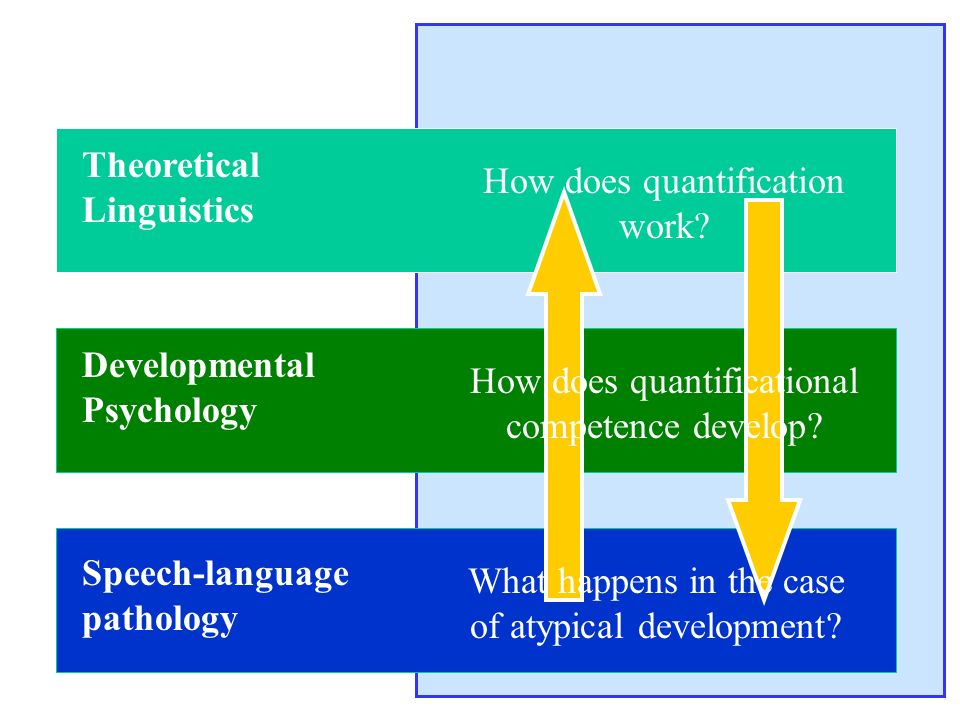 Theoretical Linguistics

How does quantification work?

Developmental Psychology

How does quantificational competence develop?

Speech-language pathology

What happens in the case of atypical development?